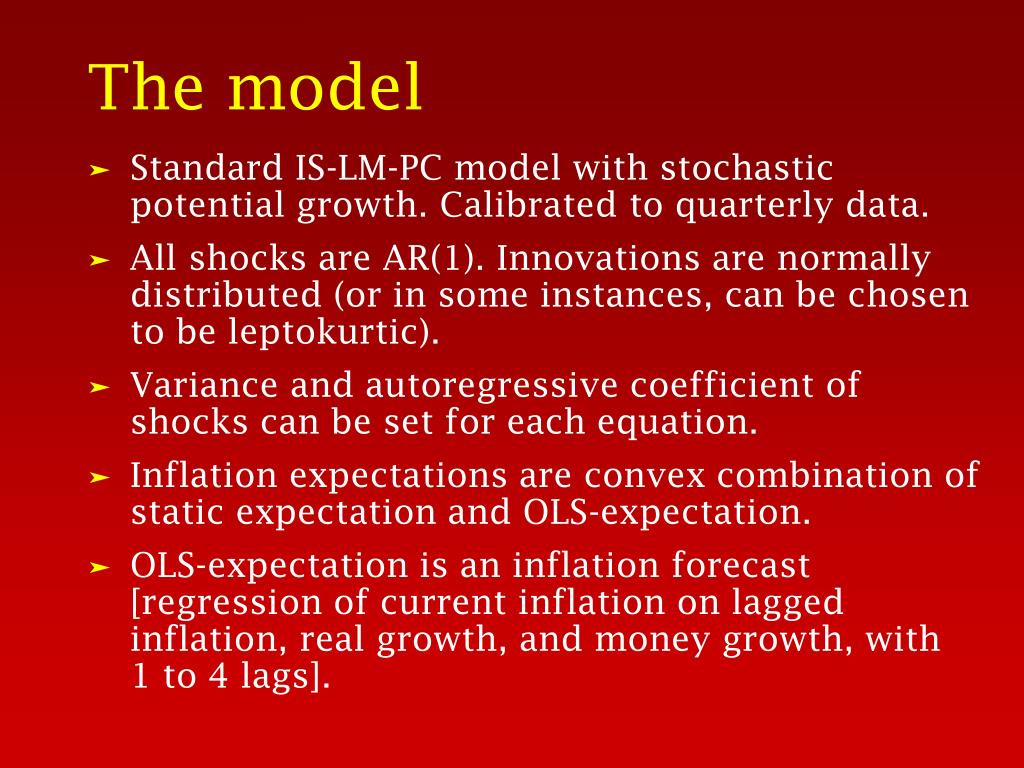 The model

➤ Standard IS-LM-PC model with stochastic potential growth. Calibrated to quarterly data.

➤ All shocks are AR(1). Innovations are normally distributed (or in some instances, can be chosen to be leptokurtic).

➤ Variance and autoregressive coefficient of shocks can be set for each equation.

➤ Inflation expectations are convex combination of static expectation and OLS-expectation.

➤ OLS-expectation is an inflation forecast [regression of current inflation on lagged inflation, real growth, and money growth, with 1 to 4 lags].